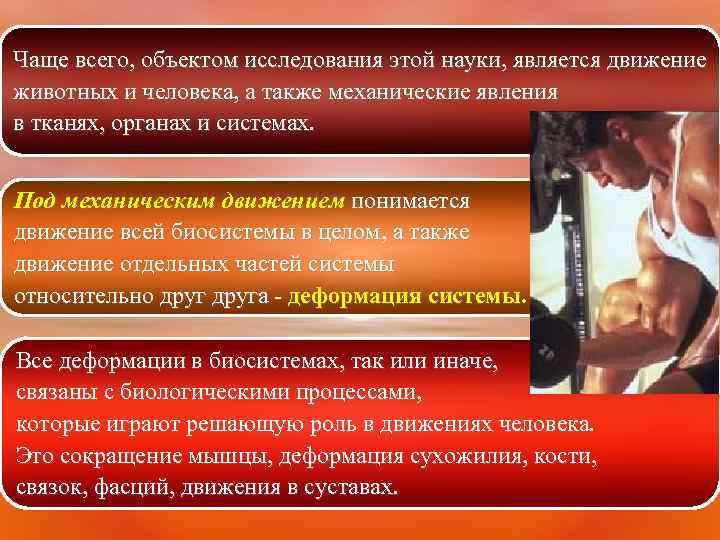 Чаще всего, объектом исследования этой науки, является движение животных и человека, а также механические явления в тканях, органах и системах.

Под механическим движением понимается движение всей биосистемы в целом, а также движение отдельных частей системы относительно друг друга - деформация системы.

Все деформации в биосистемах, так или иначе, связаны с биологическими процессами, которые играют решающую роль в движениях человека. Это сокращение мышцы, деформация сухожилия, кости, связок, фасций, движения в суставах.